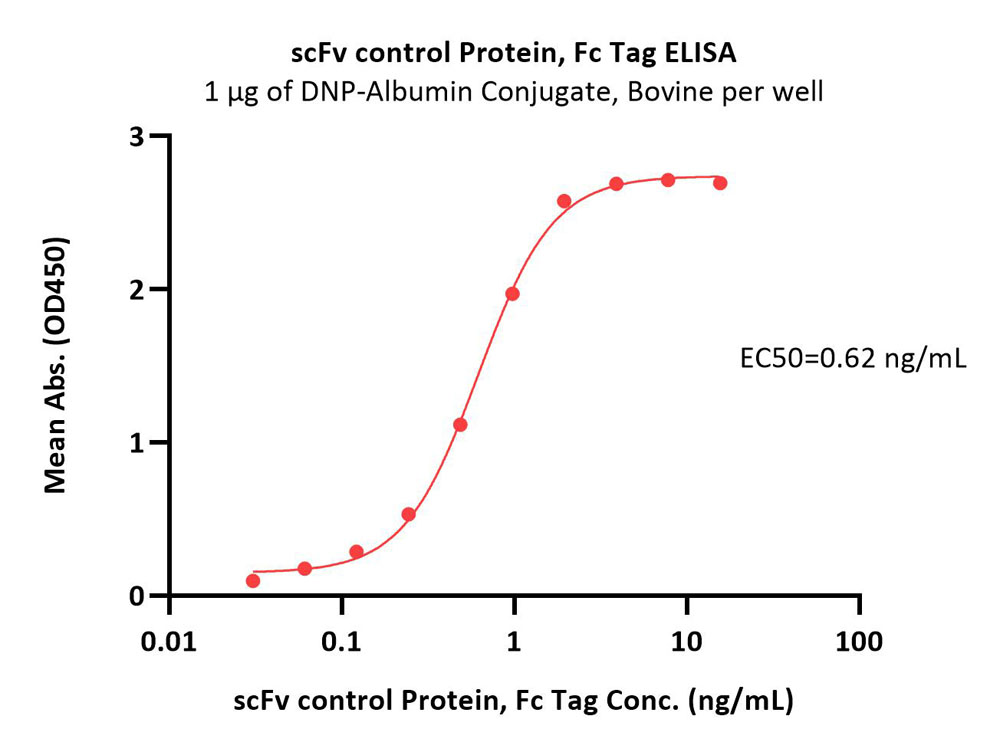 scFv control Protein, Fc Tag ELISA
1 μg of DNP-Albumin Conjugate, Bovine per well

Mean Abs. (OD450)

3
2
1
0

EC50=0.62 ng/mL

0.01
0.1
1
10
100

scFv control Protein, Fc Tag Conc. (ng/mL)